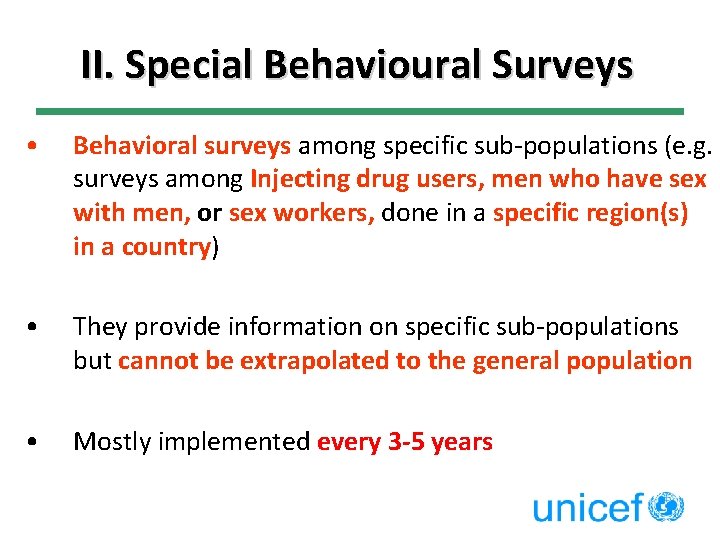 II. Special Behavioural Surveys

• Behavioral surveys among specific sub-populations (e.g. surveys among Injecting drug users, men who have sex with men, or sex workers, done in a specific region(s) in a country)

• They provide information on specific sub-populations but cannot be extrapolated to the general population

• Mostly implemented every 3-5 years

unicef